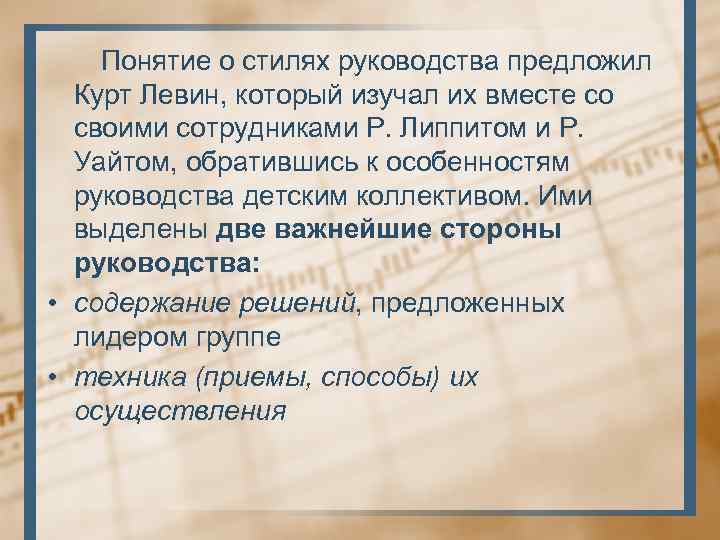 Понятие о стилях руководства предложил Курт Левин, который изучал их вместе со своими сотрудниками Р. Липпитом и Р. Уайтом, обратившись к особенностям руководства детским коллективом. Ими выделены две важнейшие стороны руководства:

• содержание решений, предложенных лидером группе
• техника (приемы, способы) их осуществления